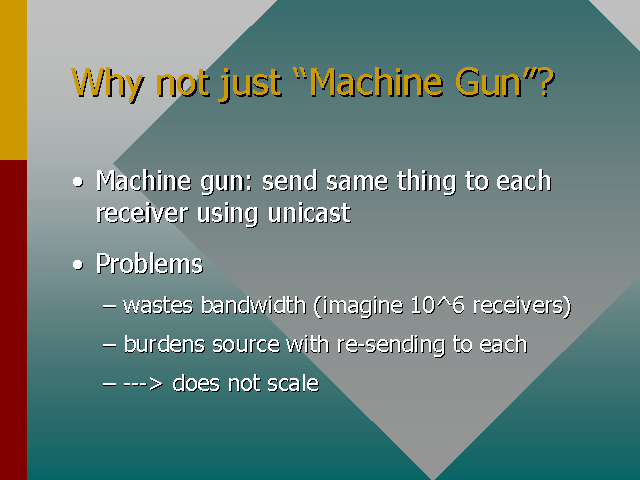 Why not just “Machine Gun”?

• Machine gun: send same thing to each receiver using unicast

• Problems

– wastes bandwidth (imagine 10^6 receivers)

– burdens source with re-sending to each

– ---> does not scale